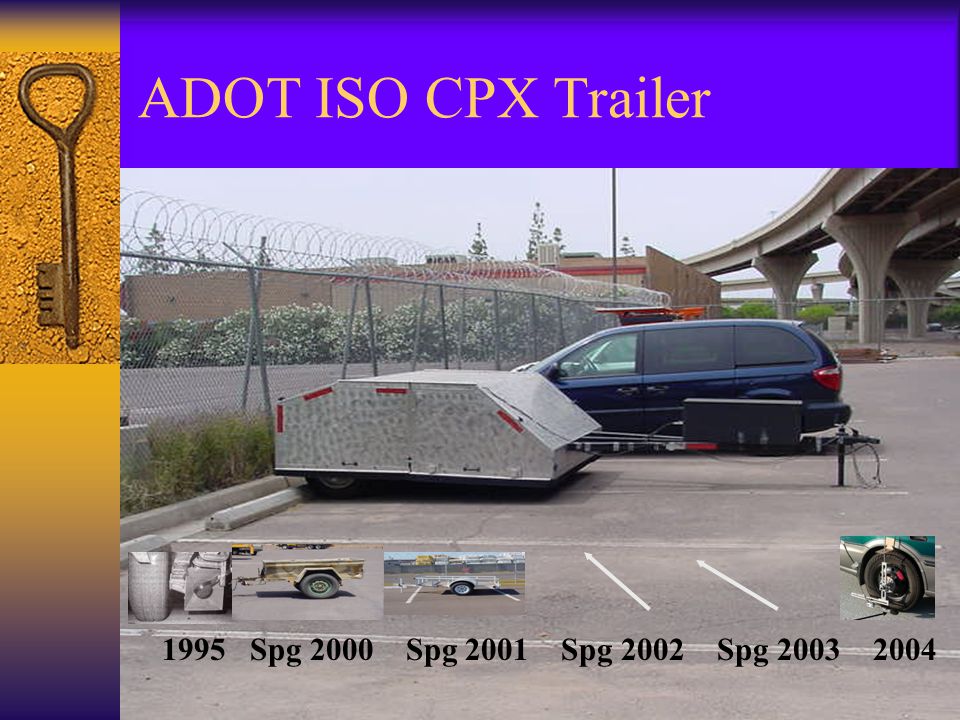 ADOT ISO CPX Trailer

1995 Spg 2000 Spg 2001 Spg 2002 Spg 2003 2004